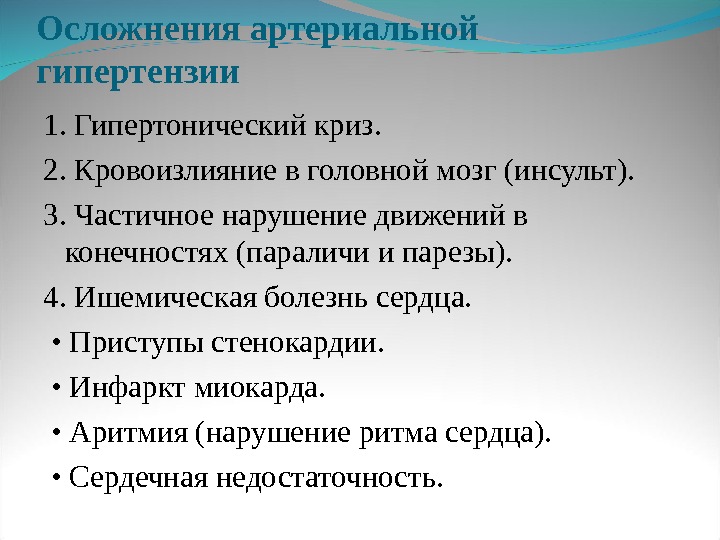 Осложнения артериальной гипертензии

1. Гипертонический криз.

2. Кровоизлияние в головной мозг (инсульт).

3. Частичное нарушение движений в конечностях (параличи и парезы).

4. Ишемическая болезнь сердца.

• Приступы стенокардии.

• Инфаркт миокарда.

• Аритмия (нарушение ритма сердца).

• Сердечная недостаточность.